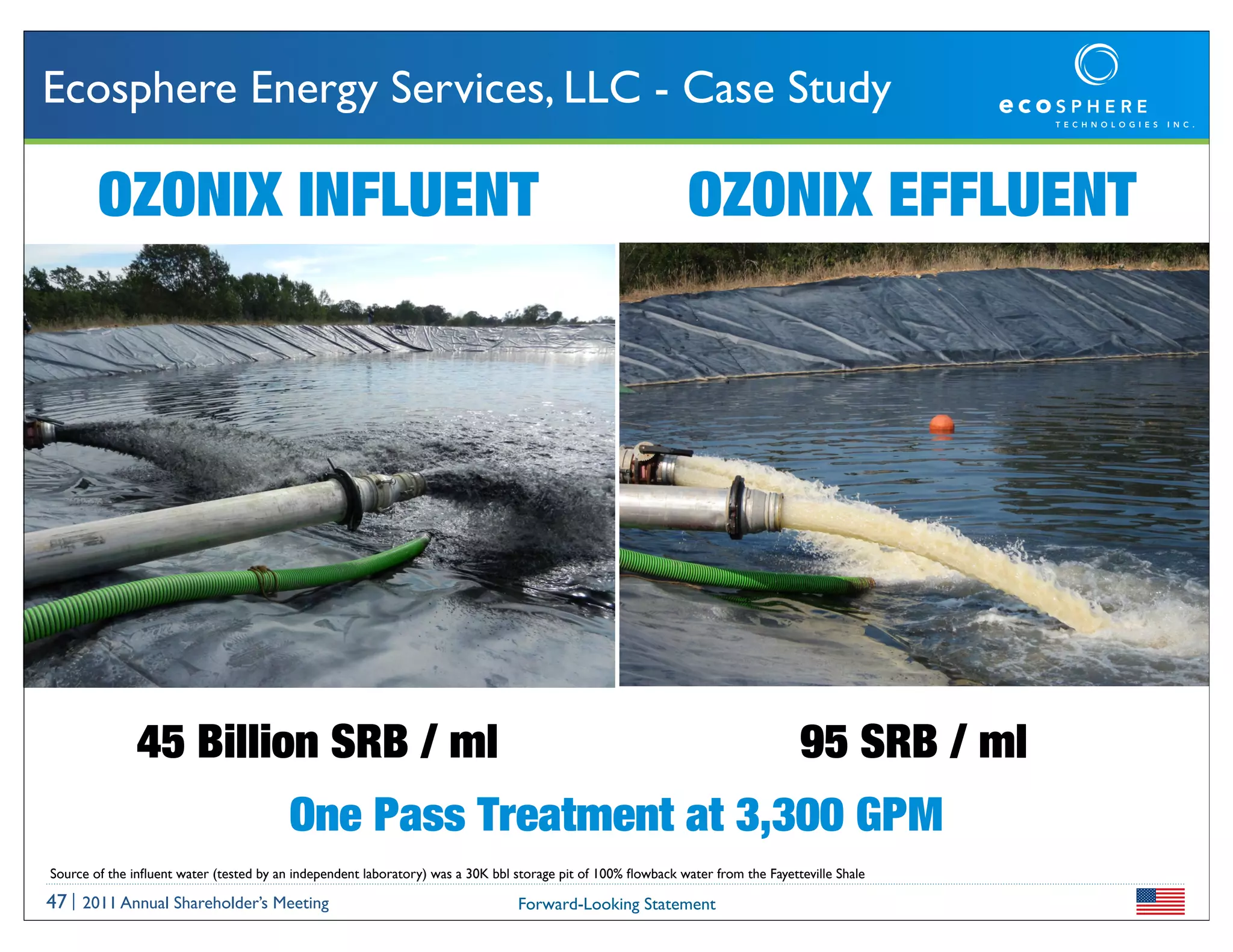 Ecosphere Energy Services, LLC - Case Study

ecosphere TECHNOLOGIES INC.

OZONIX INFLUENT

OZONIX EFFLUENT

45 Billion SRB / ml

95 SRB / ml

One Pass Treatment at 3,300 GPM

Source of the influent water (tested by an independent laboratory) was a 30K bbl storage pit of 100% flowback water from the Fayetteville Shale

47 | 2011 Annual Shareholder's Meeting

Forward-Looking Statement